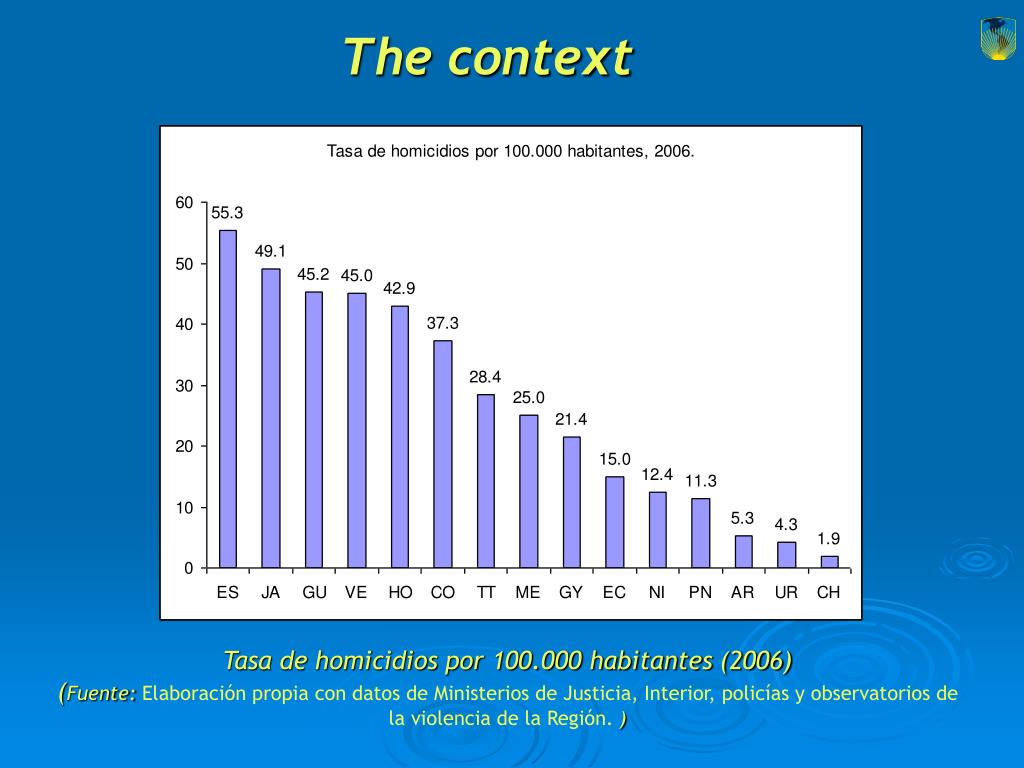 The context

Tasa de homicidios por 100.000 habitantes, 2006.

60
50
40
30
20
10
0

55.3
49.1
45.2
45.0
42.9
37.3
28.4
25.0
21.4
15.0
12.4
11.3
5.3
4.3
1.9

ES JA GU VE HO CO TT ME GY EC NI PN AR UR CH

Tasa de homicidios por 100.000 habitantes (2006)

(Fuente: Elaboración propia con datos de Ministerios de Justicia, Interior, policías y observatorios de la violencia de la Región. )